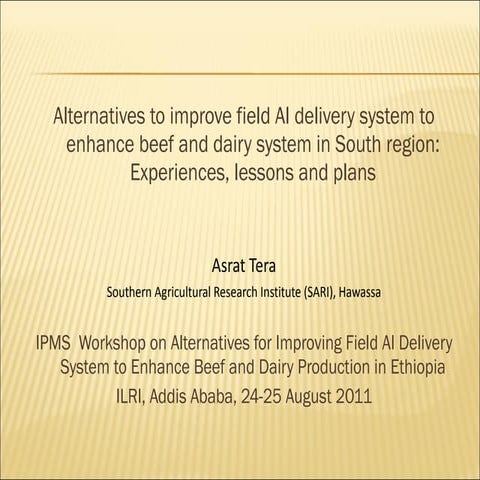 Alternatives to improve field AI delivery system to enhance beef and dairy system in South region: Experiences, lessons and plans

Asrat Tera

Southern Agricultural Research Institute (SARI), Hawassa

IPMS Workshop on Alternatives for Improving Field AI Delivery System to Enhance Beef and Dairy Production in Ethiopia

ILRI, Addis Ababa, 24-25 August 2011